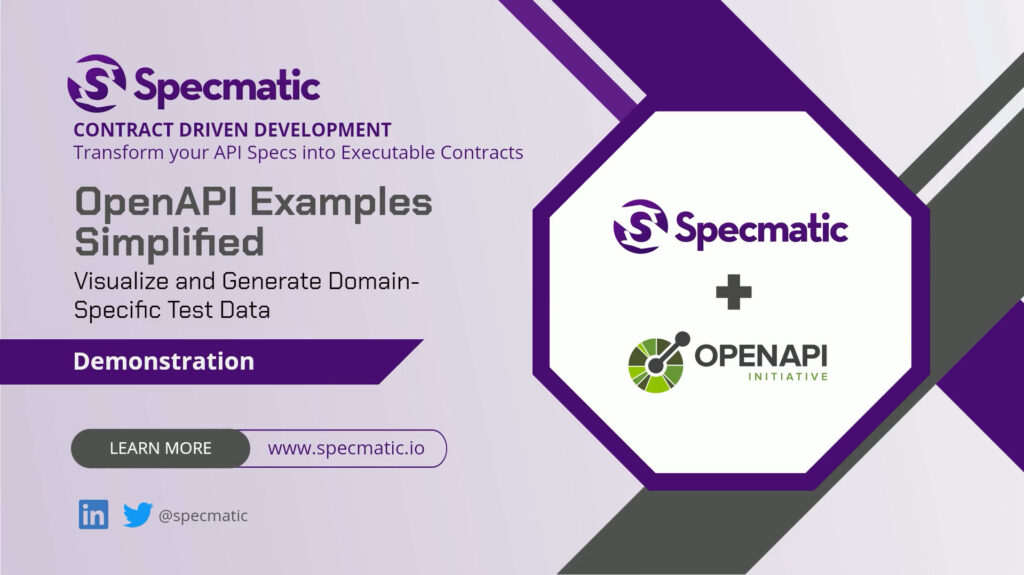 Specmatic

CONTRACT DRIVEN DEVELOPMENT
Transform your API Specs into Executable Contracts

OpenAPI Examples Simplified

Visualize and Generate Domain-Specific Test Data

Demonstration

LEARN MORE www.specmatic.io

in @specmatic

Specmatic

+

OPENAPI
INITIATIVE